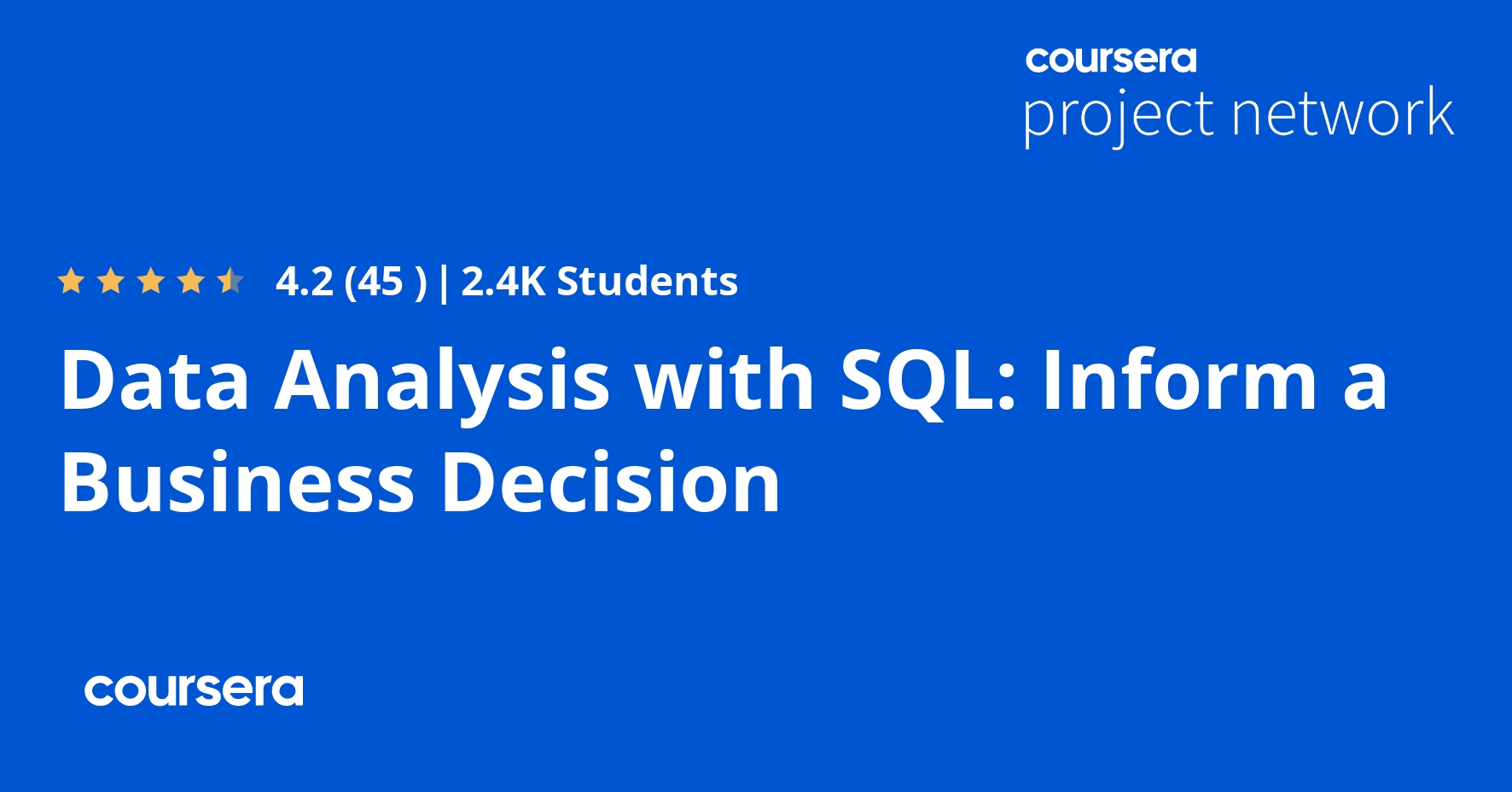 coursera
project network

4.2 (45 ) | 2.4K Students

Data Analysis with SQL: Inform a Business Decision

coursera